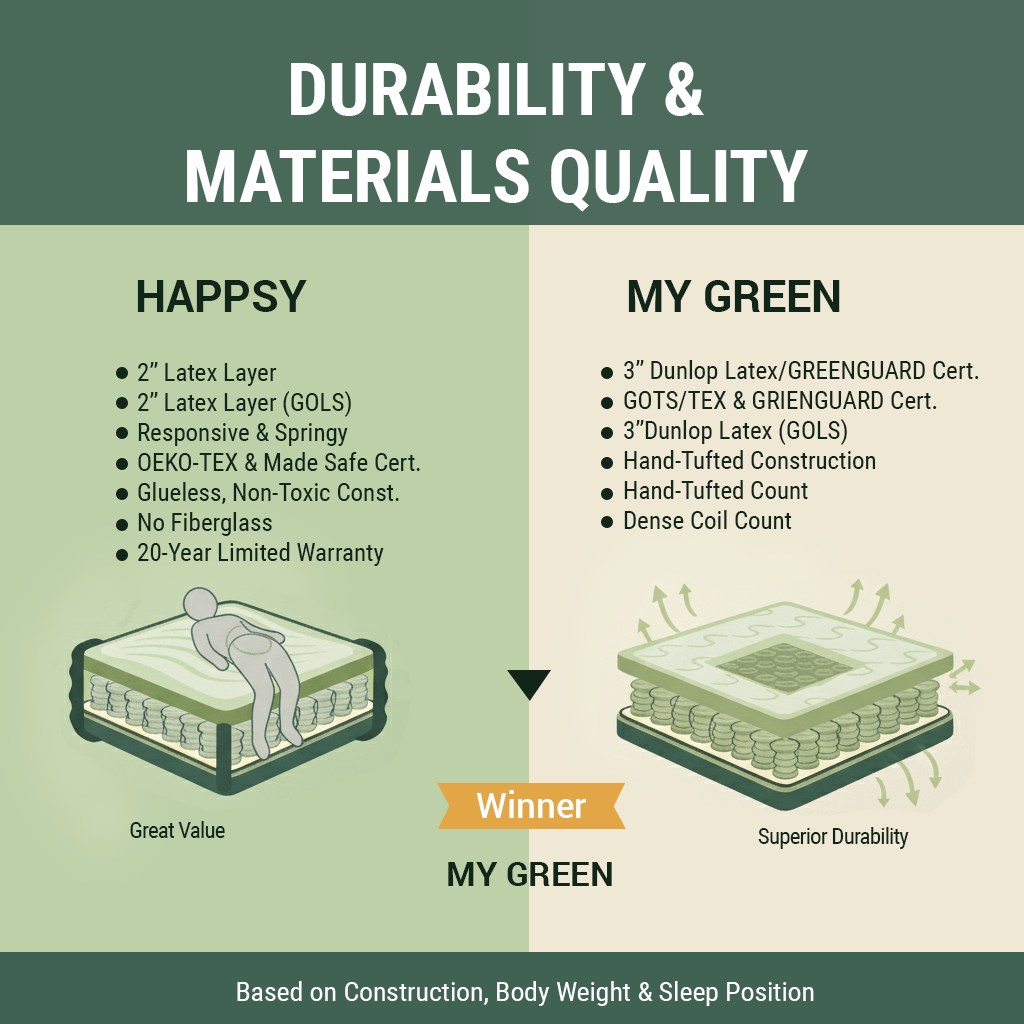 DURABILITY & MATERIALS QUALITY

HAPPSY

- 2” Latex Layer
- 2” Latex Layer (GOLS)
- Responsive & Springy
- OEKO-TEX & Made Safe Cert.
- Glueless, Non-Toxic Const.
- No Fiberglass
- 20-Year Limited Warranty

Great Value

MY GREEN

- 3” Dunlop Latex/GREENGUARD Cert.
- GOTS/TEX & GRIENGUARD Cert.
- 3”Dunlop Latex (GOLS)
- Hand-Tufted Construction
- Hand-Tufted Count
- Dense Coil Count

Superior Durability

Winner

MY GREEN

Based on Construction, Body Weight & Sleep Position